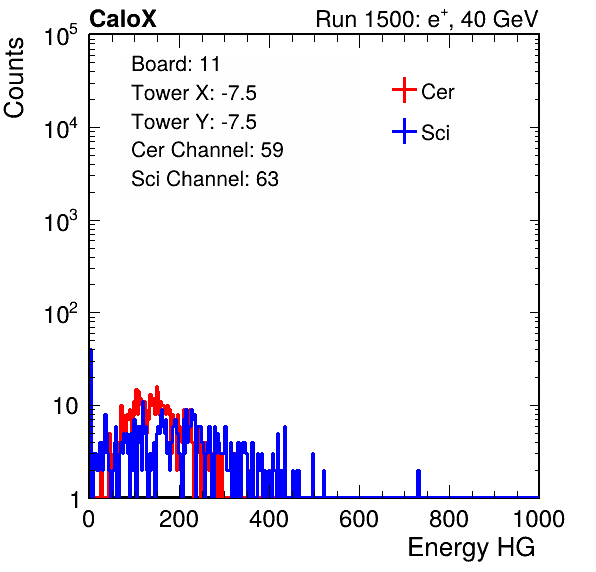 CaloX

Run 1500: $e^{+}$, 40 GeV

Counts

$10^5$

$10^4$

$10^3$

$10^2$

10

1

Board: 11
Tower X: -7.5
Tower Y: -7.5
Cer Channel: 59
Sci Channel: 63

Cer

Sci

0 200 400 600 800 1000

Energy HG